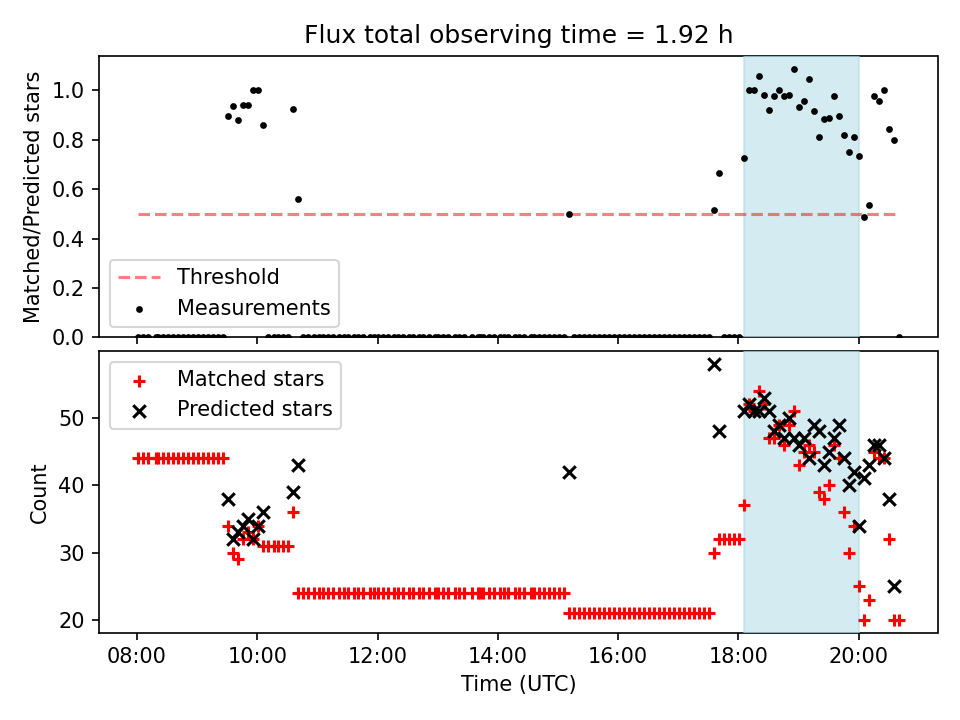 Flux total observing time = 1.92 h

Matched/Predicted stars

1.0
0.8
0.6
0.4
0.2
0.0

Threshold
Measurements

Matched stars
Predicted stars

Count

50
40
30
20

08:00
10:00
12:00
14:00
16:00
18:00
20:00

Time (UTC)